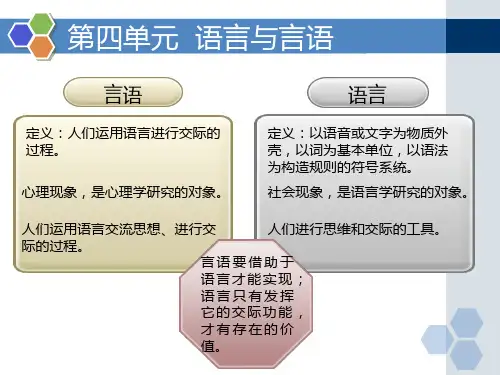 第四单元　语言与言语

言语

定义：人们运用语言进行交际的过程。

心理现象，是心理学研究的对象。

人们运用语言交流思想、进行交际的过程。

语言

定义：以语音或文字为物质外壳，以词为基本单位，以语法为构造规则的符号系统。

社会现象，是语言学研究的对象。

人们进行思维和交际的工具。

言语要借助于语言才能实现；语言只有发挥它的交际功能，才有存在的价值。